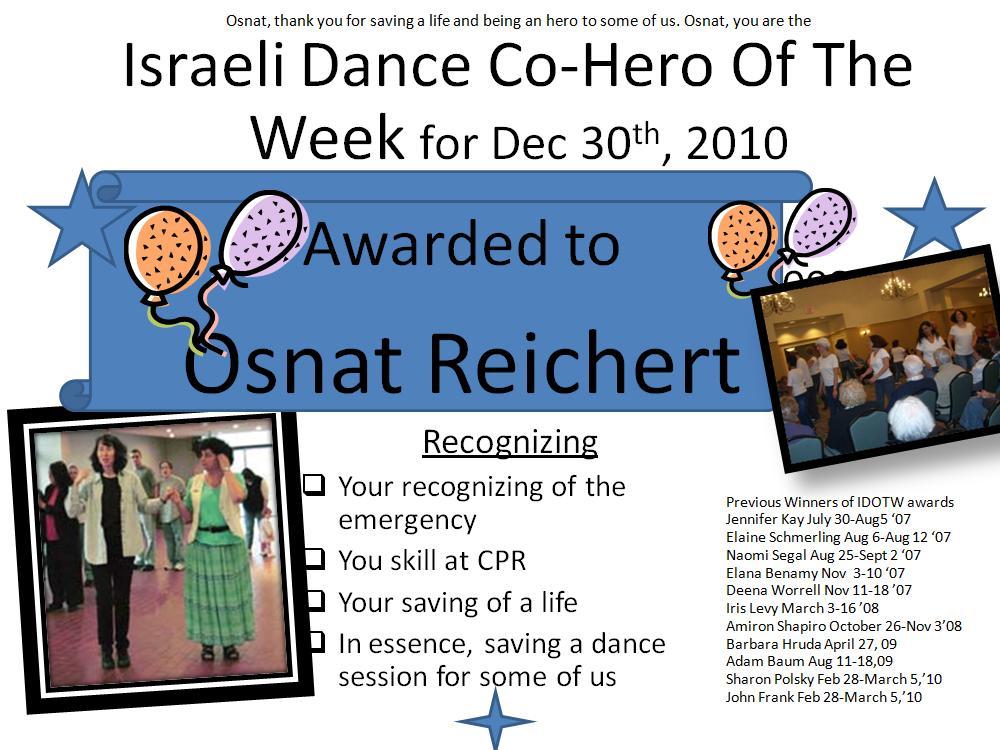 Osnat, thank you for saving a life and being an hero to some of us. Osnat, you are the

Israeli Dance Co-Hero Of The Week for Dec 30$^{th}$, 2010

Awarded to

Osnat Reichert

Recognizing

❑ Your recognizing of the emergency
❑ You skill at CPR
❑ Your saving of a life
❑ In essence, saving a dance session for some of us

Previous Winners of IDOTW awards
Jennifer Kay July 30-Aug5 '07
Elaine Schmerling Aug 6-Aug 12 '07
Naomi Segal Aug 25-Sept 2 '07
Elana Benamy Nov 3-10 '07
Deena Worrell Nov 11-18 '07
Iris Levy March 3-16 '08
Amiron Shapiro October 26-Nov 3'08
Barbara Hruda April 27, 09
Adam Baum Aug 11-18,09
Sharon Polsky Feb 28-March 5,'10
John Frank Feb 28-March 5,'10